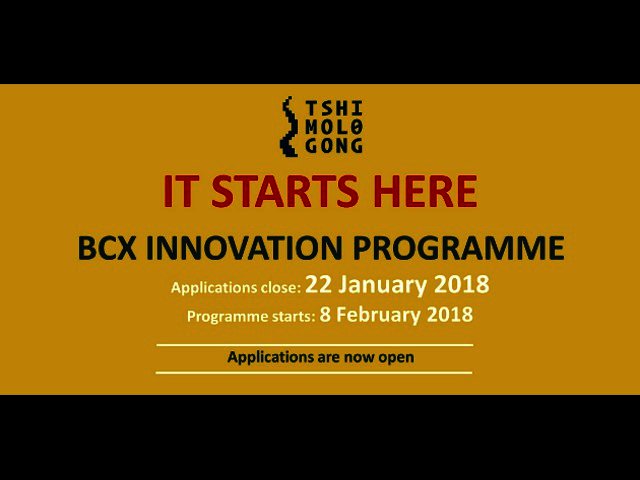 TSHI
MOLO
GONG

IT STARTS HERE

BCX INNOVATION PROGRAMME

Applications close: 22 January 2018

Programme starts: 8 February 2018

Applications are now open